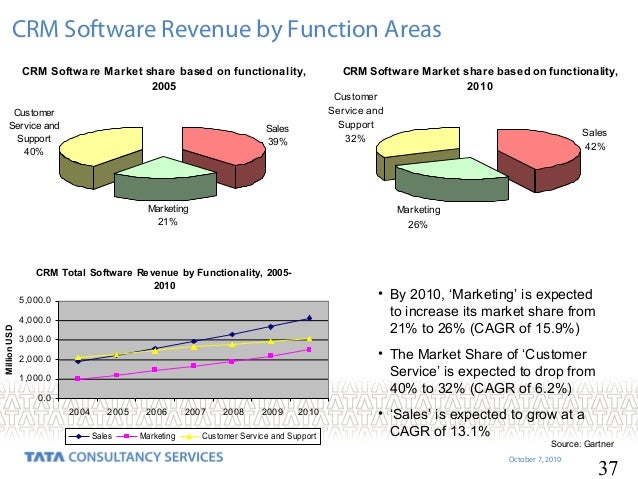 CRM Software Revenue by Function Areas

CRM Software Market share based on functionality, 2005

Customer Service and Support 40%

Sales 39%

Marketing 21%

CRM Software Market share based on functionality, 2010

Customer Service and Support 32%

Sales 42%

Marketing 26%

CRM Total Software Revenue by Functionality, 2005-2010

Million USD

5,000.0
4,000.0
3,000.0
2,000.0
1,000.0
0.0

2004 2005 2006 2007 2008 2009 2010

Sales Marketing Customer Service and Support

• By 2010, 'Marketing' is expected to increase its market share from 21% to 26% (CAGR of 15.9%)

• The Market Share of 'Customer Service' is expected to drop from 40% to 32% (CAGR of 6.2%)

• 'Sales' is expected to grow at a CAGR of 13.1%

Source: Gartner

TATA CONSULTANCY SERVICES

October 7, 2010

37